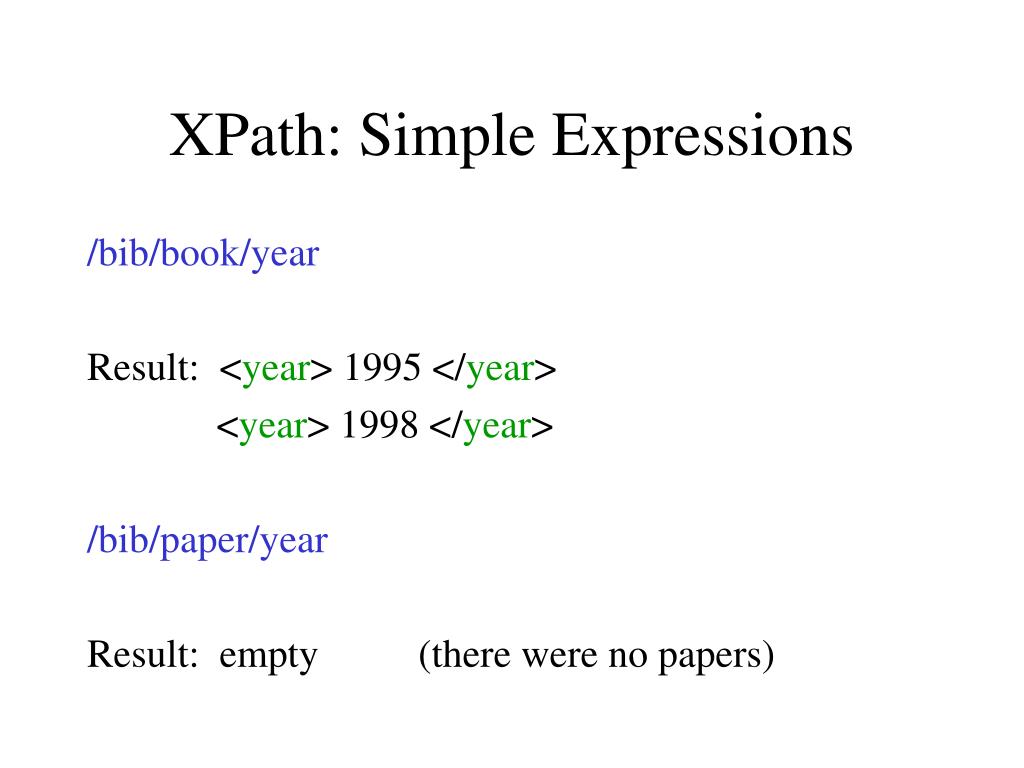 XPath: Simple Expressions

/bib/book/year

Result: <year> 1995 </year>
<year> 1998 </year>

/bib/paper/year

Result: empty (there were no papers)